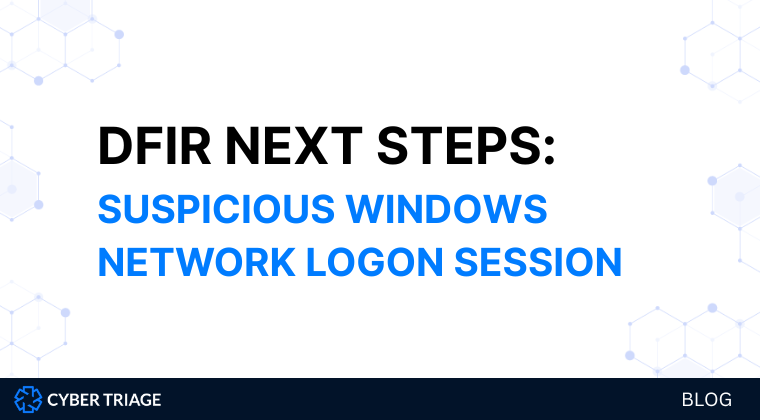 DFIR NEXT STEPS:
SUSPICIOUS WINDOWS NETWORK LOGON SESSION

CYBER TRIAGE

BLOG